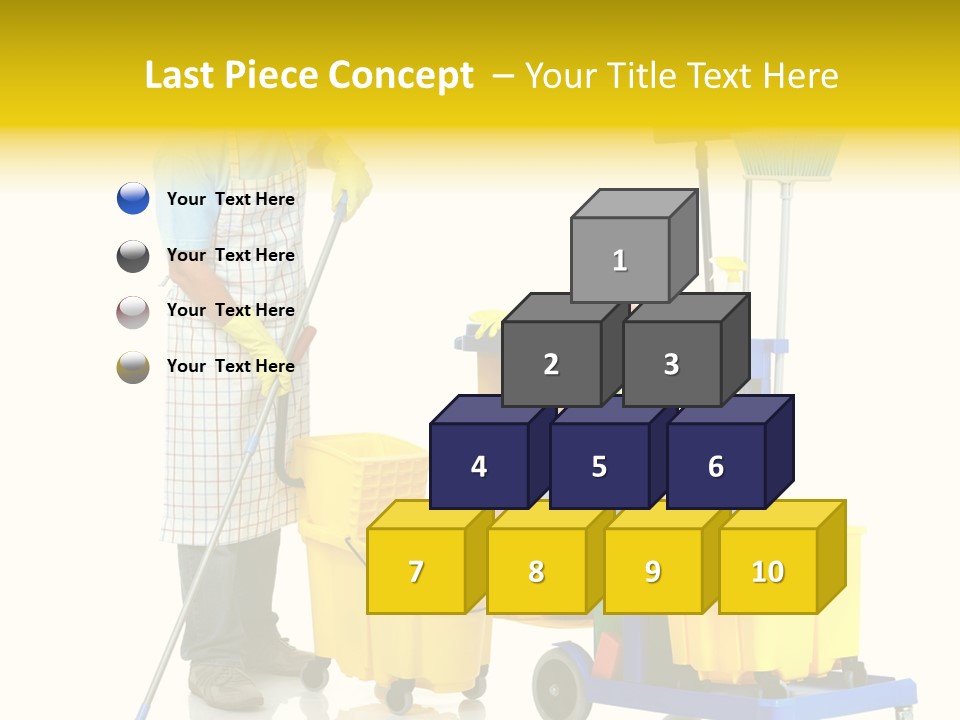 Last Piece Concept – Your Title Text Here

Your Text Here

Your Text Here

Your Text Here

Your Text Here

1

2

3

4

5

6

7

8

9

10